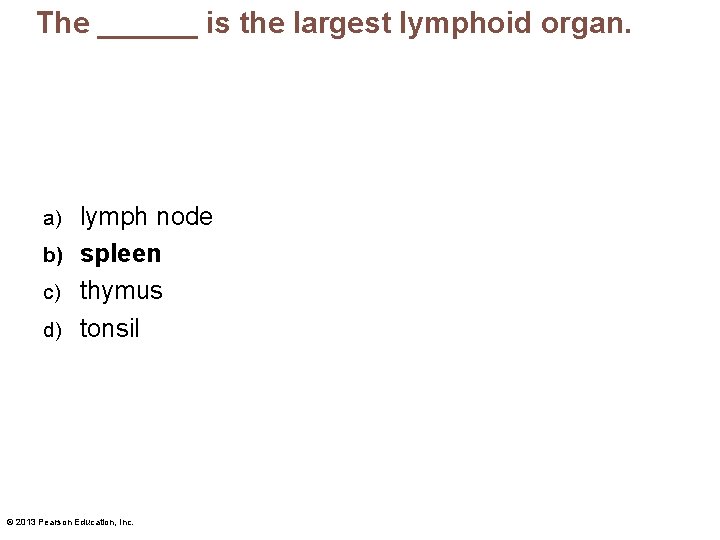 The ______ is the largest lymphoid organ.

a) lymph node
b) spleen
c) thymus
d) tonsil

© 2013 Pearson Education, Inc.